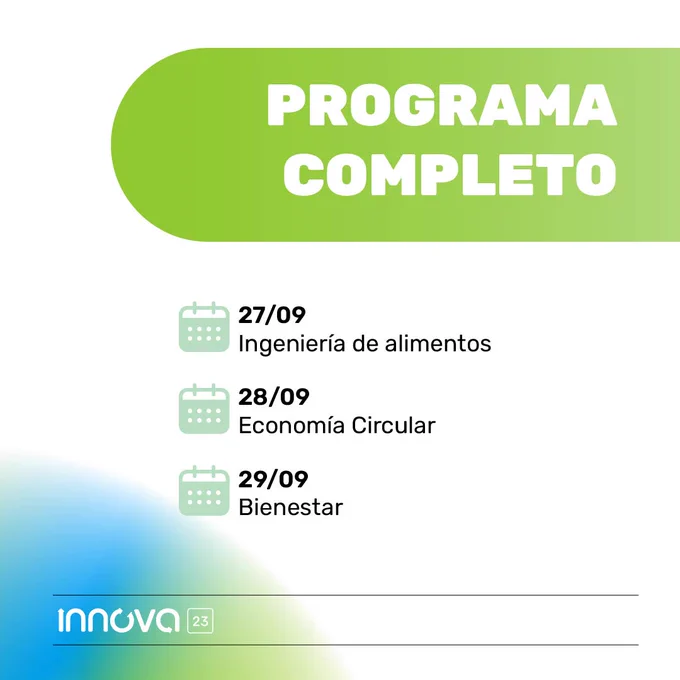 PROGRAMA COMPLETO

27/09
Ingeniería de alimentos

28/09
Economía Circular

29/09
Bienestar

innova 23